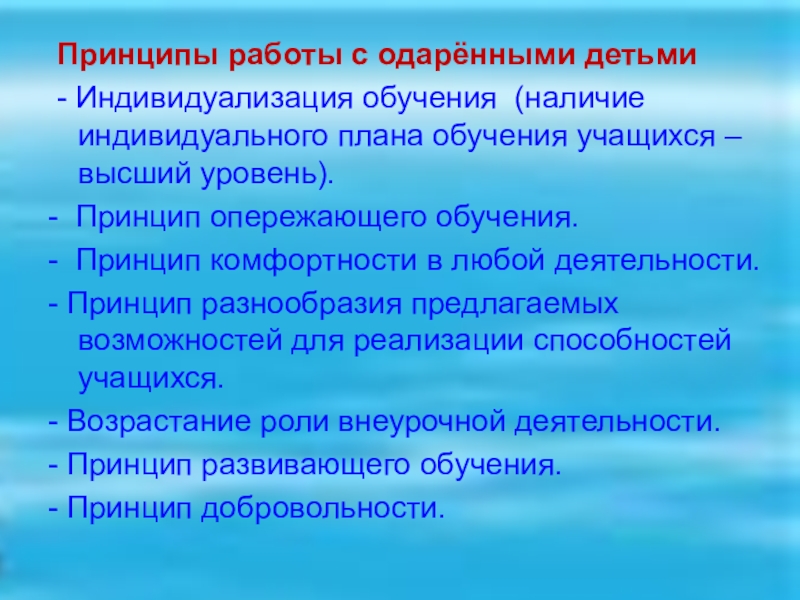 Принципы работы с одарёнными детьми
- Индивидуализация обучения (наличие индивидуального плана обучения учащихся – высший уровень).
- Принцип опережающего обучения.
- Принцип комфортности в любой деятельности.
- Принцип разнообразия предлагаемых возможностей для реализации способностей учащихся.
- Возрастание роли внеурочной деятельности.
- Принцип развивающего обучения.
- Принцип добровольности.